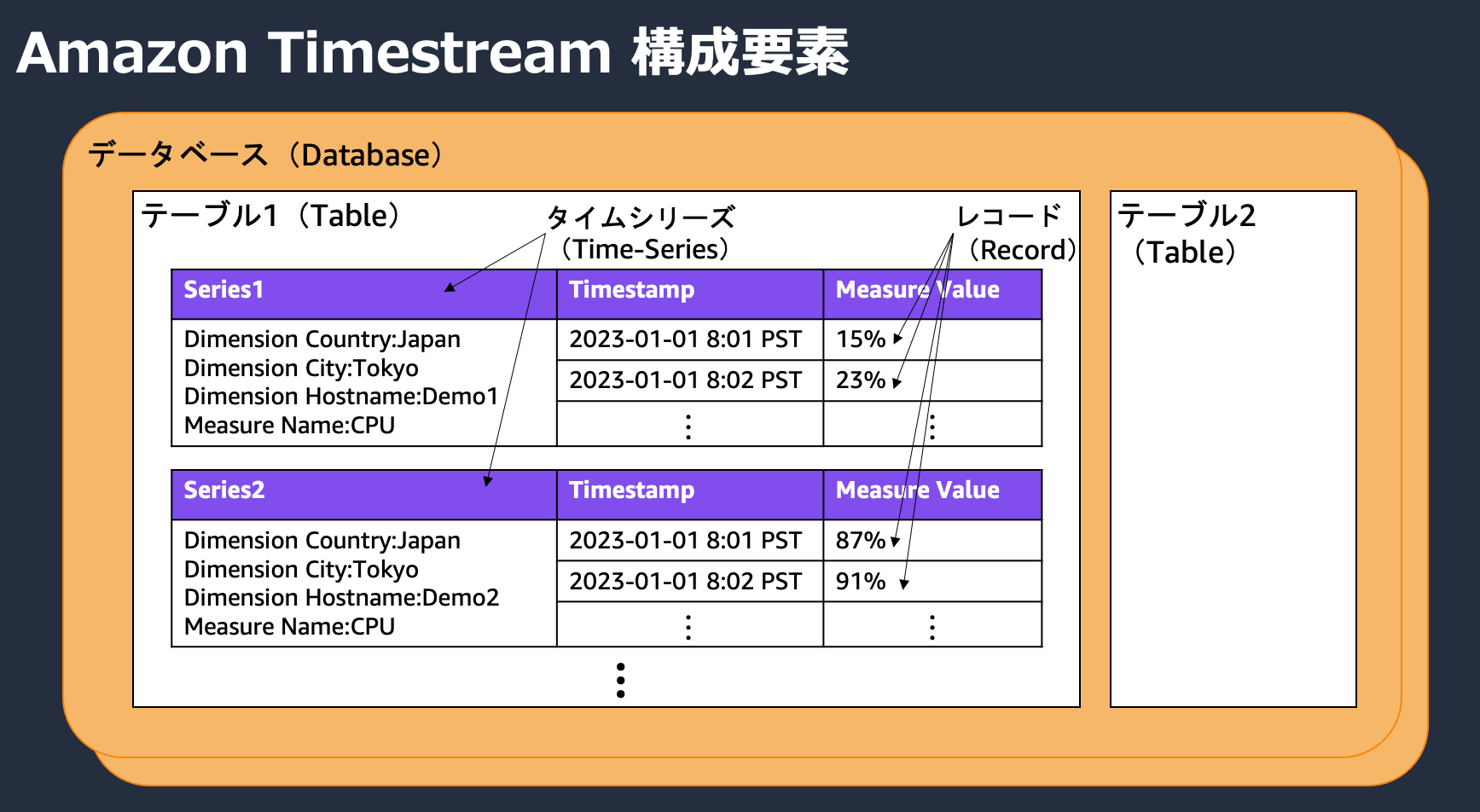 Amazon Timestream 構成要素

データベース（Database）

テーブル1（Table）

タイムシリーズ（Time-Series）

レコード（Record）

| Series1 | Timestamp | Measure Value |
|---|---|---|
| Dimension Country:Japan Dimension City:Tokyo Dimension Hostname:Demo1 Measure Name:CPU | 2023-01-01 8:01 PST | 15% |
| | 2023-01-01 8:02 PST | 23% |
| | ⋮ | ⋮ |

| Series2 | Timestamp | Measure Value |
|---|---|---|
| Dimension Country:Japan Dimension City:Tokyo Dimension Hostname:Demo2 Measure Name:CPU | 2023-01-01 8:01 PST | 87% |
| | 2023-01-01 8:02 PST | 91% |
| | ⋮ | ⋮ |

⋮

テーブル2（Table）